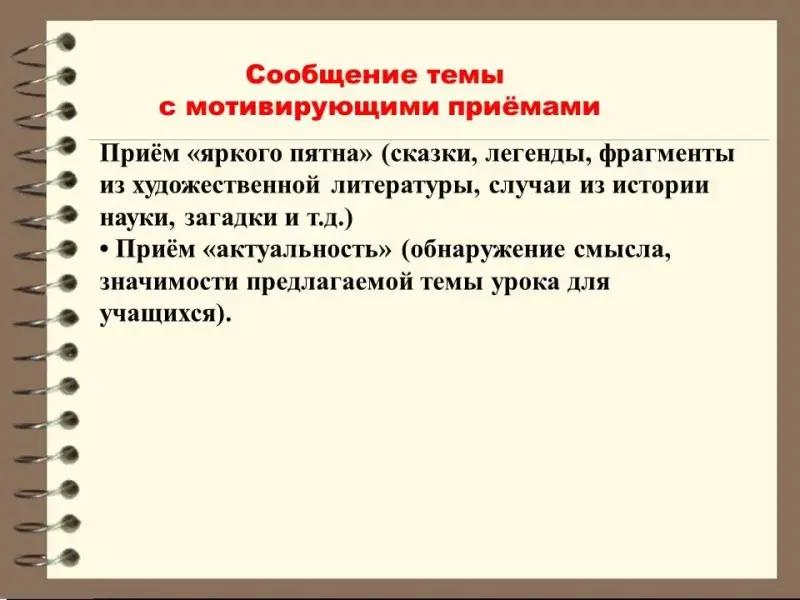 Сообщение темы с мотивирующими приёмами

Приём «яркого пятна» (сказки, легенды, фрагменты из художественной литературы, случаи из истории науки, загадки и т.д.)

• Приём «актуальность» (обнаружение смысла, значимости предлагаемой темы урока для учащихся).